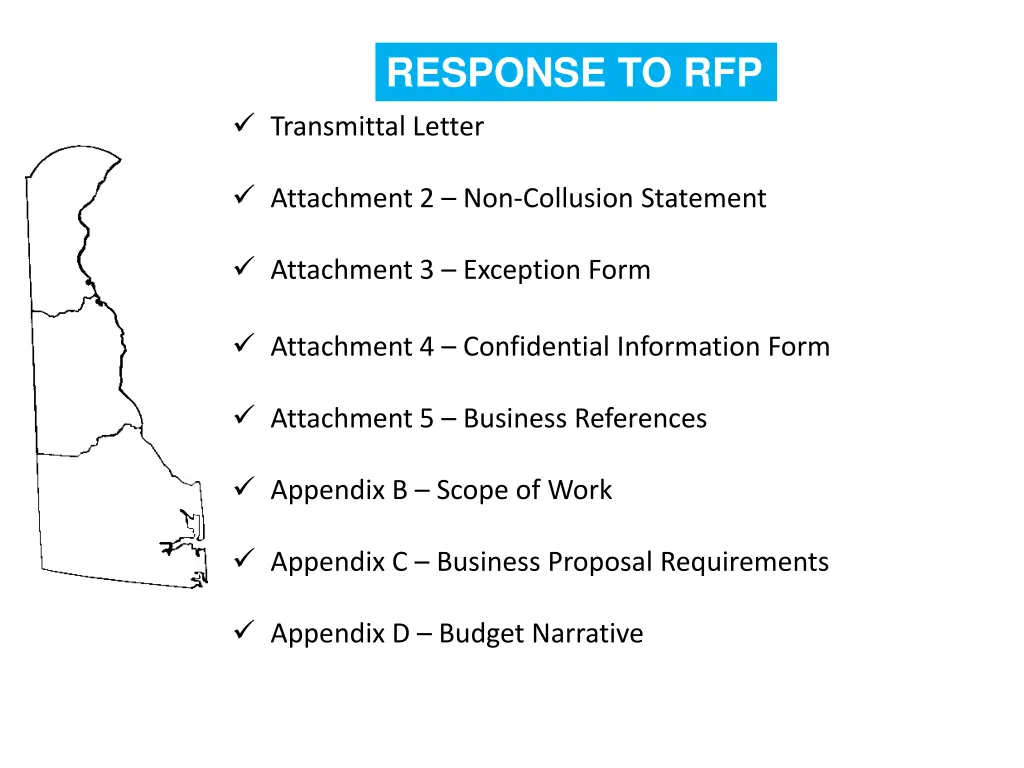 RESPONSE TO RFP

✓ Transmittal Letter

✓ Attachment 2 – Non-Collusion Statement

✓ Attachment 3 – Exception Form

✓ Attachment 4 – Confidential Information Form

✓ Attachment 5 – Business References

✓ Appendix B – Scope of Work

✓ Appendix C – Business Proposal Requirements

✓ Appendix D – Budget Narrative